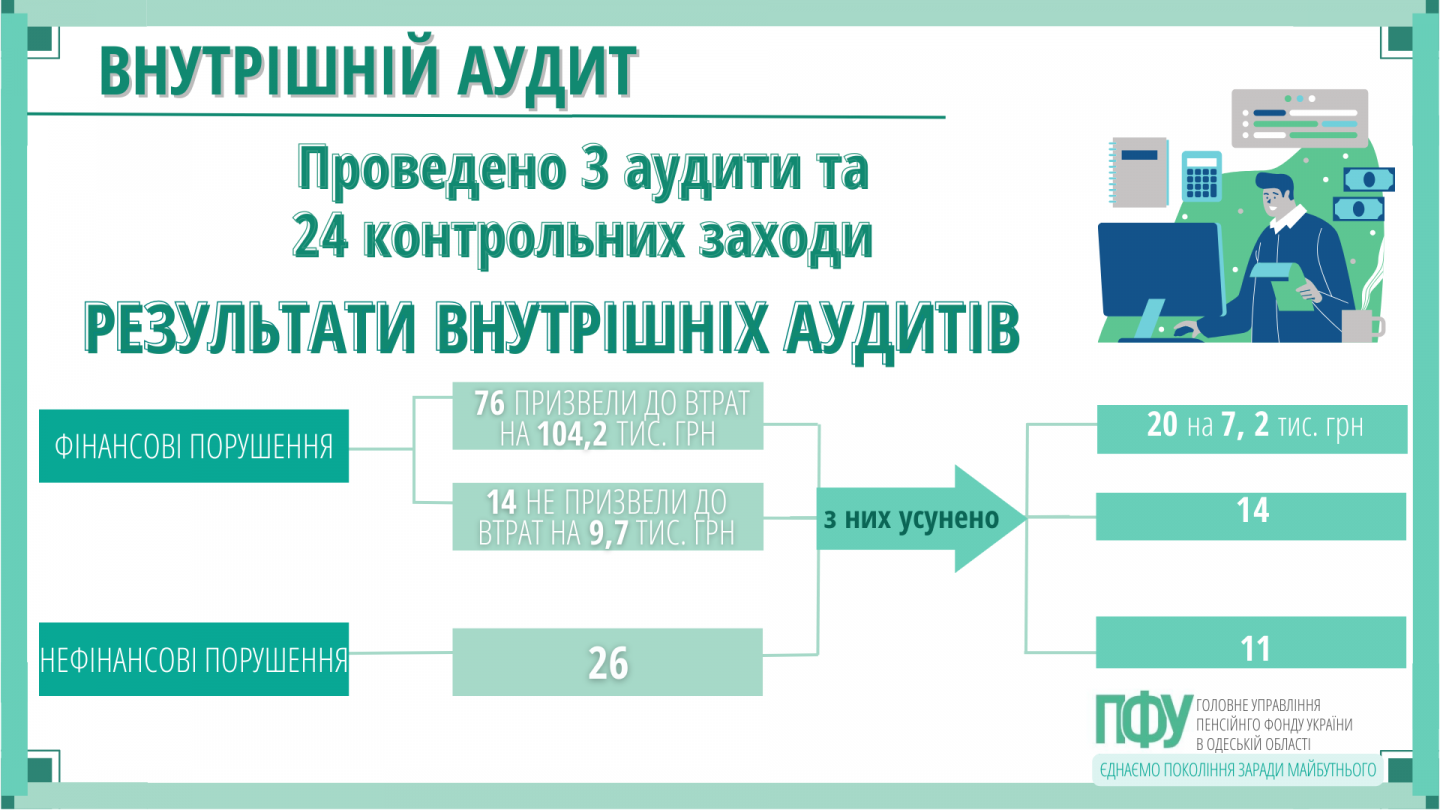 ВНУТРІШНІЙ АУДИТ

Проведено 3 аудити та 24 контрольних заходи

РЕЗУЛЬТАТИ ВНУТРІШНІХ АУДИТІВ

ФІНАНСОВІ ПОРУШЕННЯ

76 ПРИЗВЕЛИ ДО ВТРАТ НА 104,2 ТИС. ГРН

14 НЕ ПРИЗВЕЛИ ДО ВТРАТ НА 9,7 ТИС. ГРН

НЕФІНАНСОВІ ПОРУШЕННЯ

26

з них усунено

20 на 7, 2 тис. грн

14

11

ПФУ ГОЛОВНЕ УПРАВЛІННЯ ПЕНСІЙНОГО ФОНДУ УКРАЇНИ В ОДЕСЬКІЙ ОБЛАСТІ

ЄДНАЄМО ПОКОЛІННЯ ЗАРАДИ МАЙБУТНЬОГО